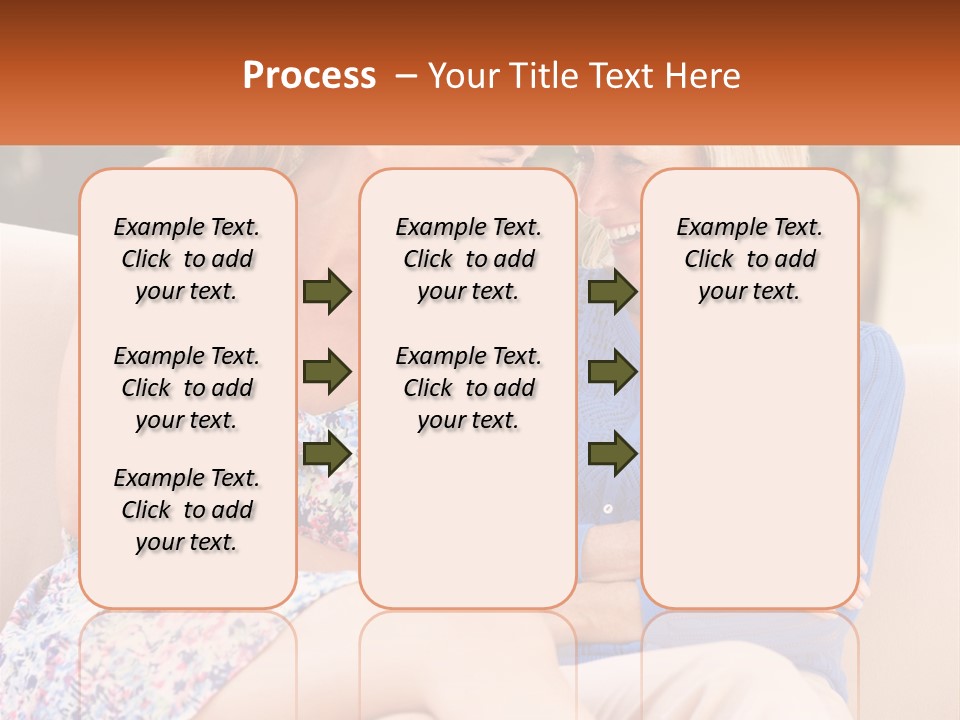 Process – Your Title Text Here

Example Text. Click to add your text.

Example Text. Click to add your text.

Example Text. Click to add your text.

Example Text. Click to add your text.

Example Text. Click to add your text.

Example Text. Click to add your text.